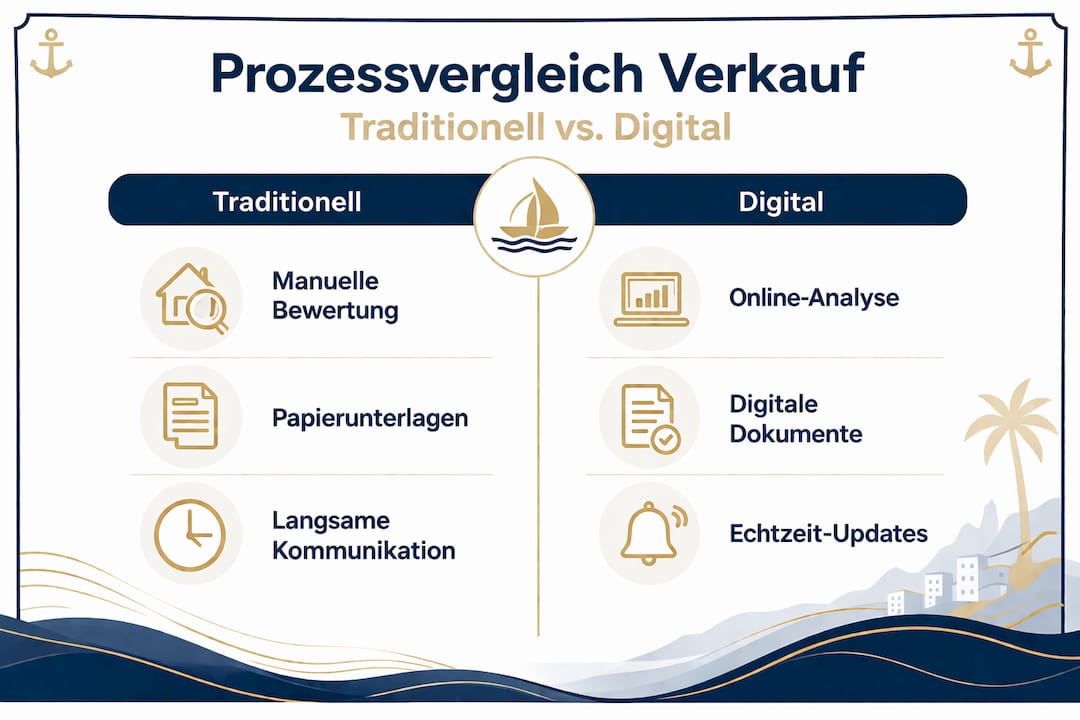 Prozessvergleich Verkauf
Traditionell vs. Digital

Traditionell

Manuelle Bewertung

Papierunterlagen

Langsame Kommunikation

Digital

Online-Analyse

Digitale Dokumente

Echtzeit-Updates